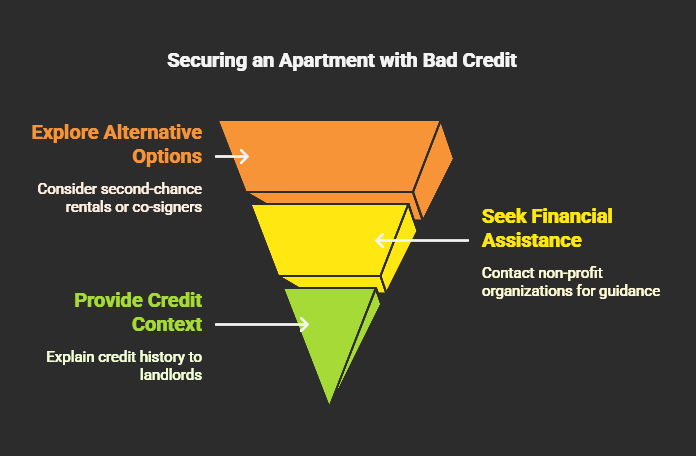 Securing an Apartment with Bad Credit

Explore Alternative Options

Consider second-chance rentals or co-signers

Seek Financial Assistance

Contact non-profit organizations for guidance

Provide Credit Context

Explain credit history to landlords